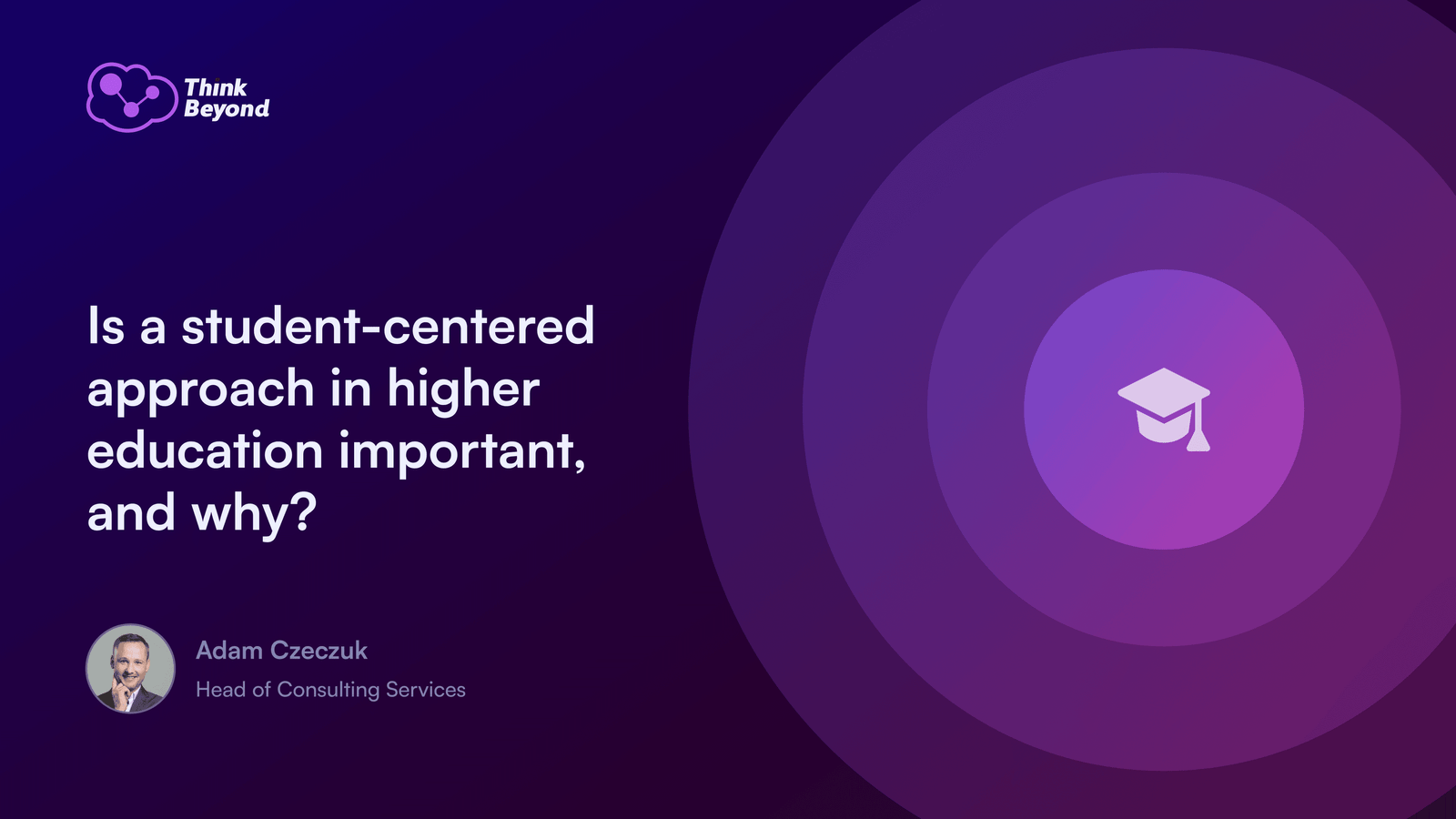 Think Beyond

Is a student-centered approach in higher education important, and why?

Adam Czeczuk
Head of Consulting Services